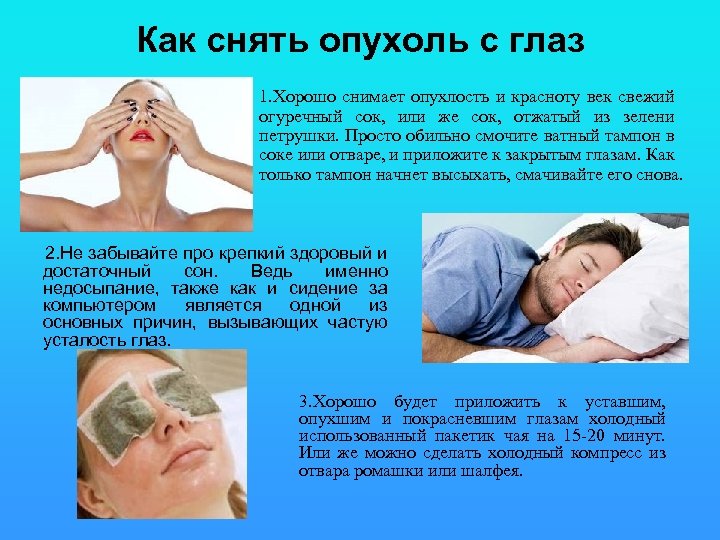 Как снять опухоль с глаз

1.Хорошо снимает опухлость и красноту век свежий огуречный сок, или же сок, отжатый из зелени петрушки. Просто обильно смочите ватный тампон в соке или отваре, и приложите к закрытым глазам. Как только тампон начнет высыхать, смачивайте его снова.

2.Не забывайте про крепкий здоровый и достаточный сон. Ведь именно недосыпание, также как и сидение за компьютером является одной из основных причин, вызывающих частую усталость глаз.

3.Хорошо будет приложить к уставшим, опухшим и покрасневшим глазам холодный использованный пакетик чая на 15-20 минут. Или же можно сделать холодный компресс из отвара ромашки или шалфея.